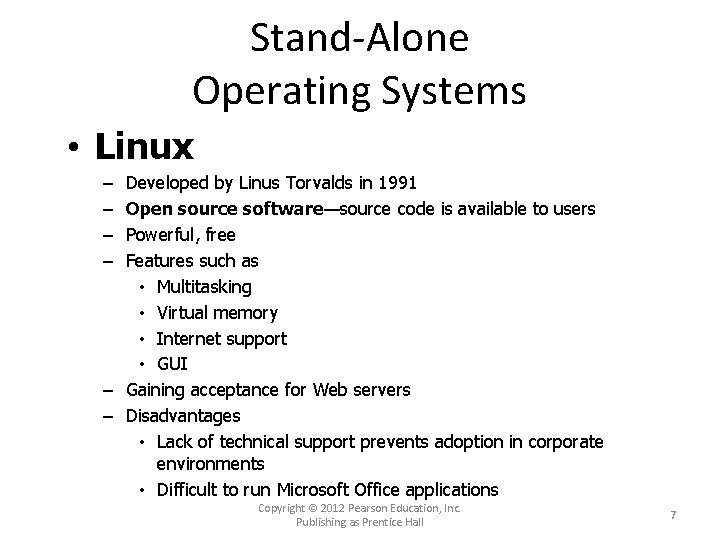 Stand-Alone Operating Systems

• Linux
– Developed by Linus Torvalds in 1991
– Open source software—source code is available to users
– Powerful, free
– Features such as
• Multitasking
• Virtual memory
• Internet support
• GUI
– Gaining acceptance for Web servers
– Disadvantages
• Lack of technical support prevents adoption in corporate environments
• Difficult to run Microsoft Office applications

Copyright © 2012 Pearson Education, Inc. Publishing as Prentice Hall

7